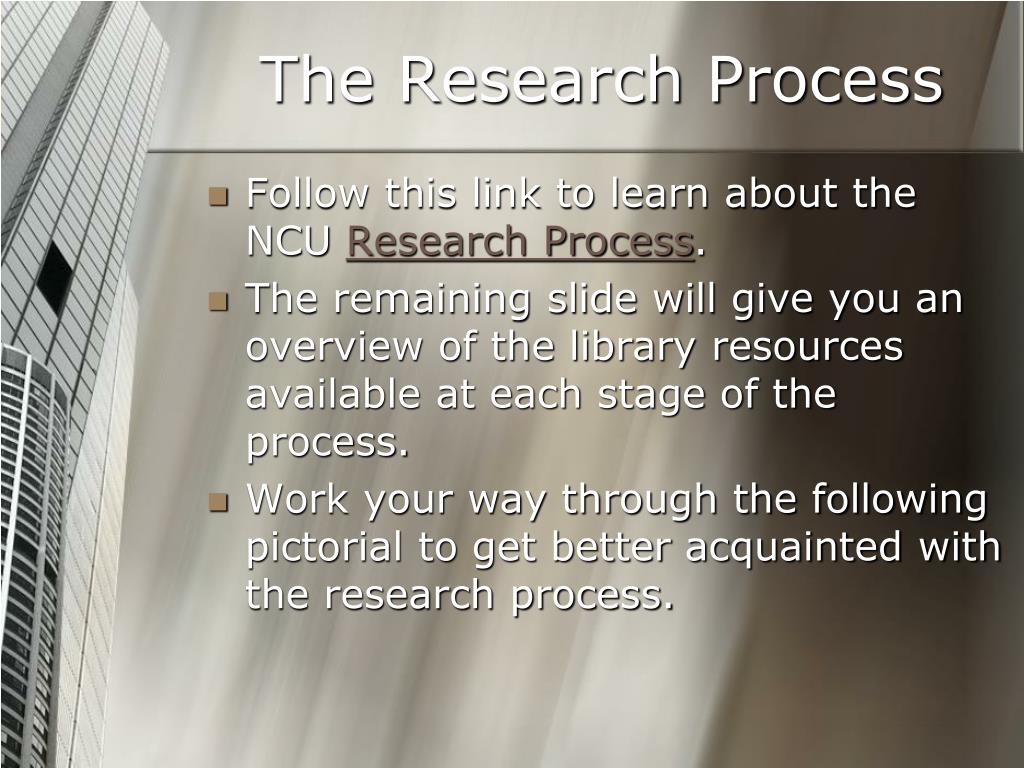 The Research Process

- Follow this link to learn about the NCU Research Process.
- The remaining slide will give you an overview of the library resources available at each stage of the process.
- Work your way through the following pictorial to get better acquainted with the research process.